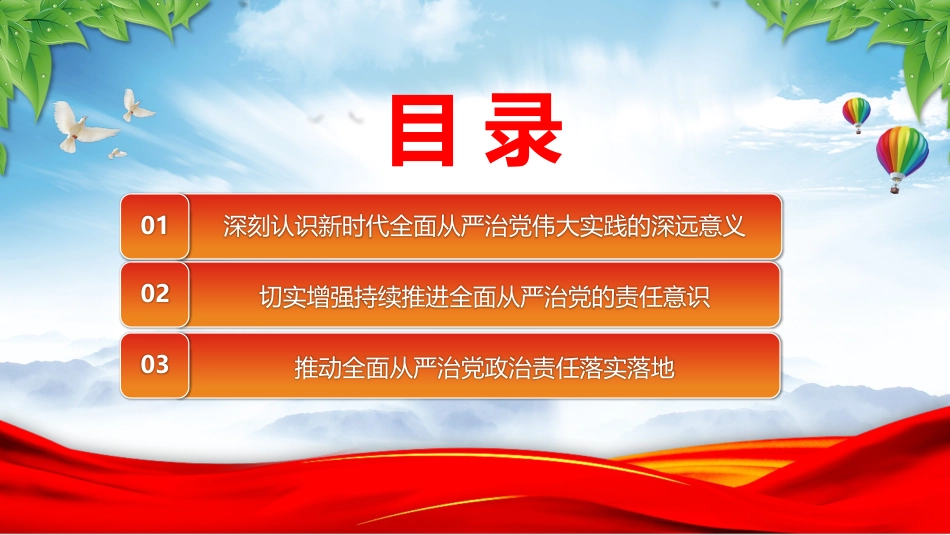 目录

01 深刻认识新时代全面从严治党伟大实践的深远意义

02 切实增强持续推进全面从严治党的责任意识

03 推动全面从严治党政治责任落实落地